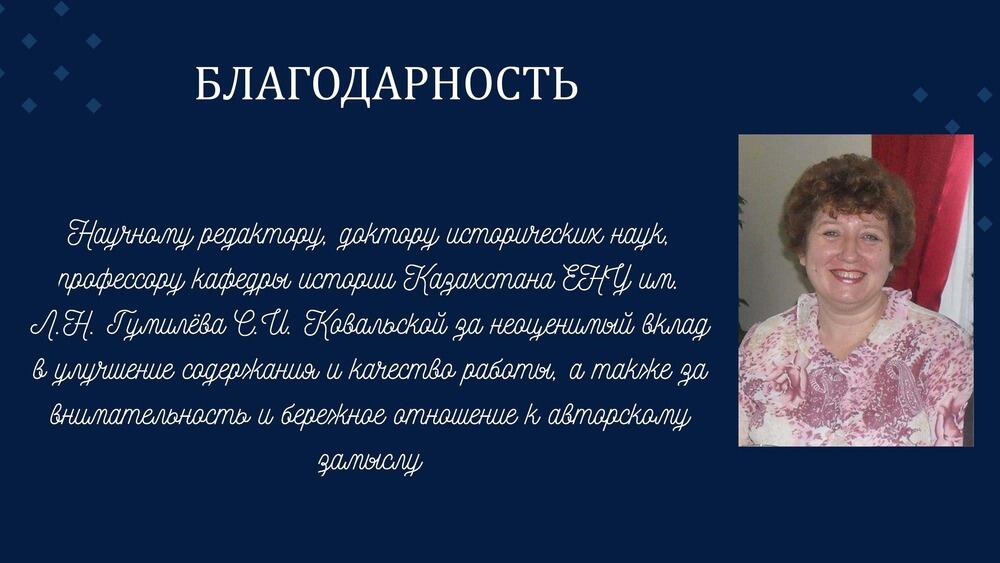 БЛАГОДАРНОСТЬ

Научному редактору, доктору исторических наук, профессору кафедры истории Казахстана ЕНУ им. Л.Н. Гумилёва С.И. Ковальской за неоценимый вклад в улучшение содержания и качество работы, а также за внимательность и бережное отношение к авторскому замыслу